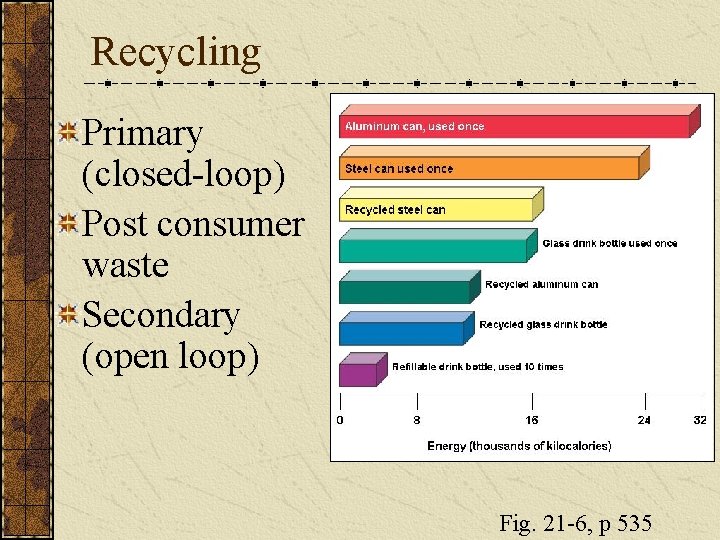 Recycling

Primary (closed-loop)

Post consumer waste

Secondary (open loop)

Aluminum can, used once
Steel can used once
Recycled steel can
Glass drink bottle used once
Recycled aluminum can
Recycled glass drink bottle
Refillable drink bottle, used 10 times

0 8 16 24 32

Energy (thousands of kilocalories)

Fig. 21-6, p 535